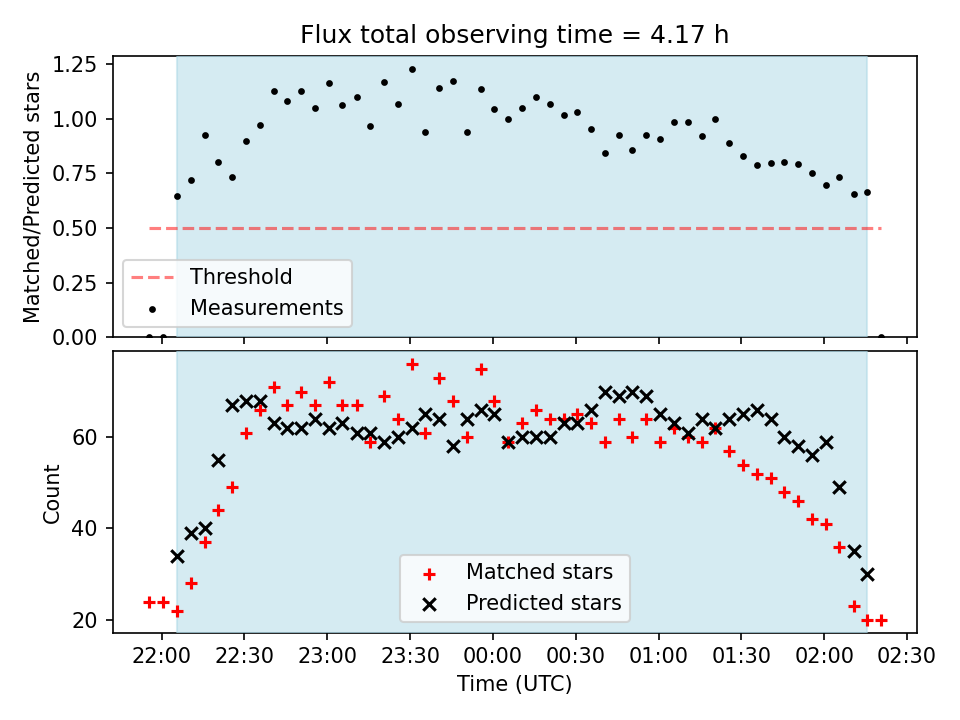 Flux total observing time = 4.17 h

Matched/Predicted stars

1.25
1.00
0.75
0.50
0.25
0.00

Threshold
Measurements

Count

60
40
20

Matched stars
Predicted stars

22:00 22:30 23:00 23:30 00:00 00:30 01:00 01:30 02:00 02:30

Time (UTC)